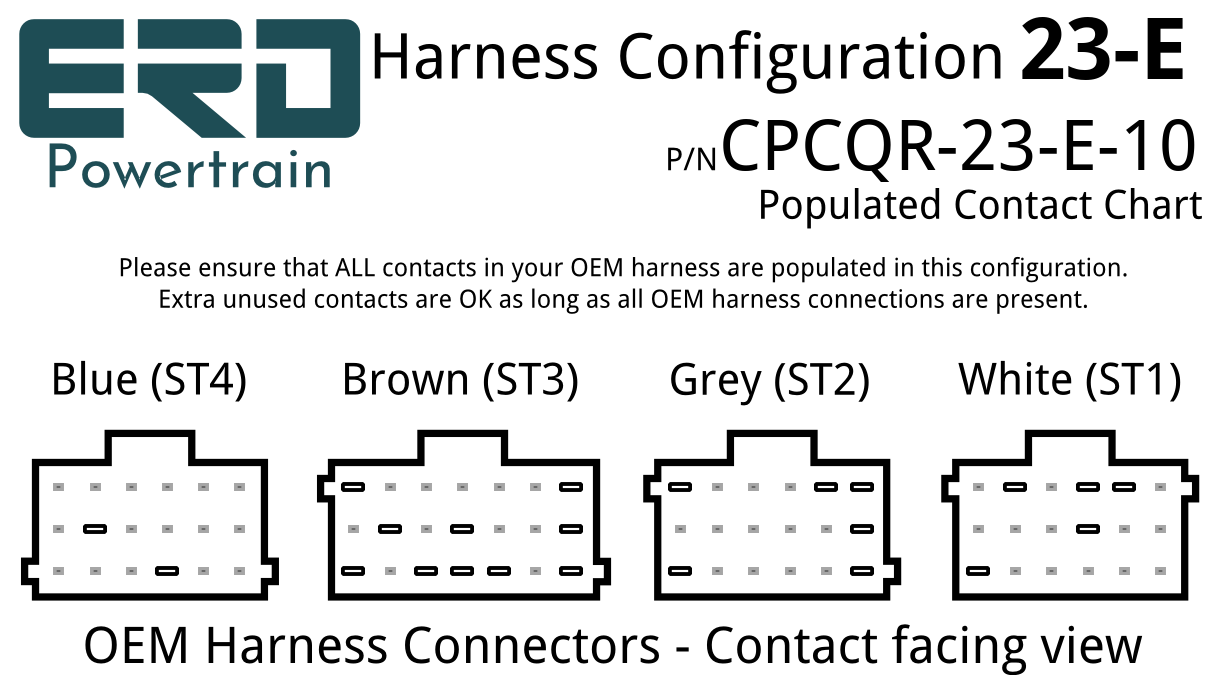 ERD
Powertrain

Harness Configuration 23-E

P/N CPCQR-23-E-10

Populated Contact Chart

Please ensure that ALL contacts in your OEM harness are populated in this configuration.
Extra unused contacts are OK as long as all OEM harness connections are present.

Blue (ST4)

Brown (ST3)

Grey (ST2)

White (ST1)

OEM Harness Connectors - Contact facing view